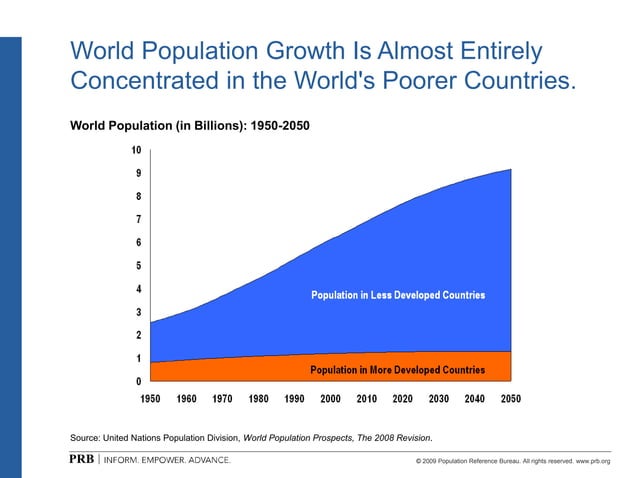 World Population Growth Is Almost Entirely Concentrated in the World's Poorer Countries.

World Population (in Billions): 1950-2050

10
9
8
7
6
5
4
3
2
1
0

Population in Less Developed Countries

Population in More Developed Countries

1950 1960 1970 1980 1990 2000 2010 2020 2030 2040 2050

Source: United Nations Population Division, World Population Prospects, The 2008 Revision.

PRB | INFORM. EMPOWER. ADVANCE.

© 2009 Population Reference Bureau. All rights reserved. www.prb.org